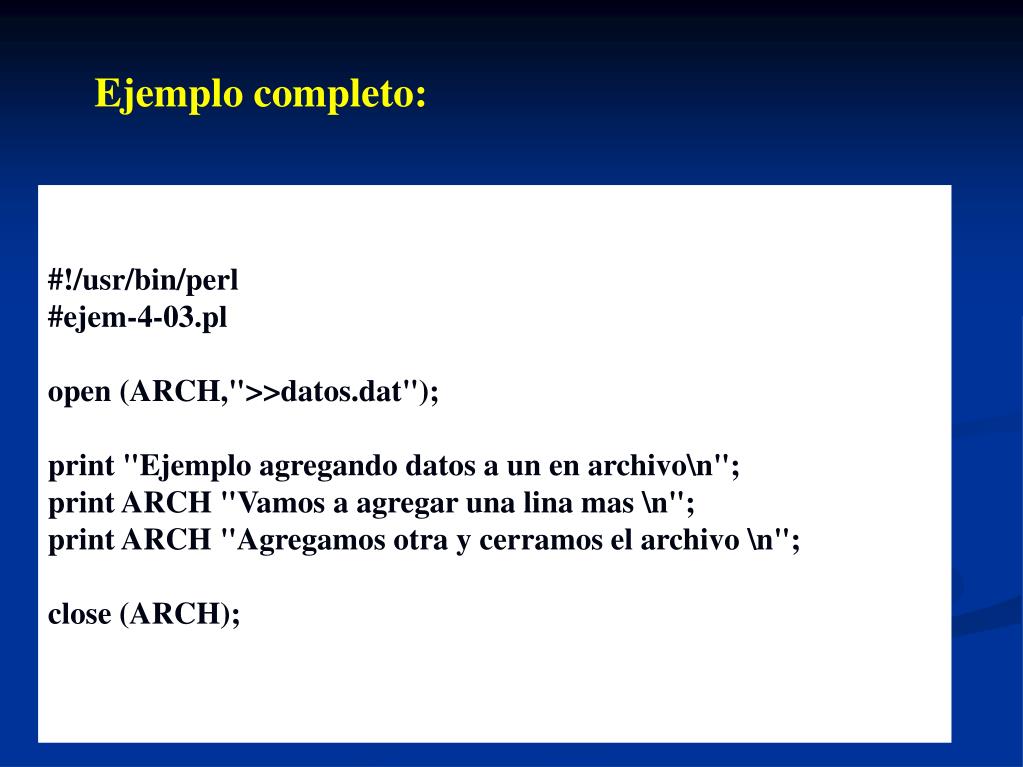 Ejemplo completo:

#!/usr/bin/perl
#ejem-4-03.pl

open (ARCH,">>datos.dat");

print "Ejemplo agregando datos a un en archivo\n";
print ARCH "Vamos a agregar una lina mas \n";
print ARCH "Agregamos otra y cerramos el archivo \n";

close (ARCH);